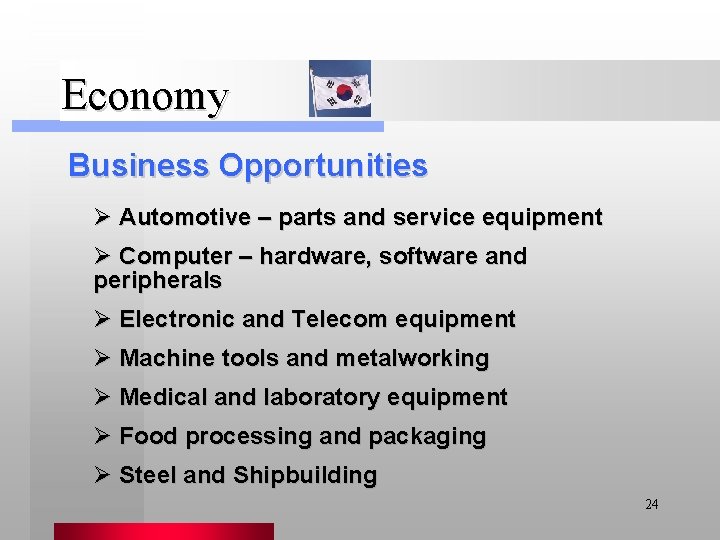 Economy

Business Opportunities

➢ Automotive – parts and service equipment

➢ Computer – hardware, software and peripherals

➢ Electronic and Telecom equipment

➢ Machine tools and metalworking

➢ Medical and laboratory equipment

➢ Food processing and packaging

➢ Steel and Shipbuilding

24